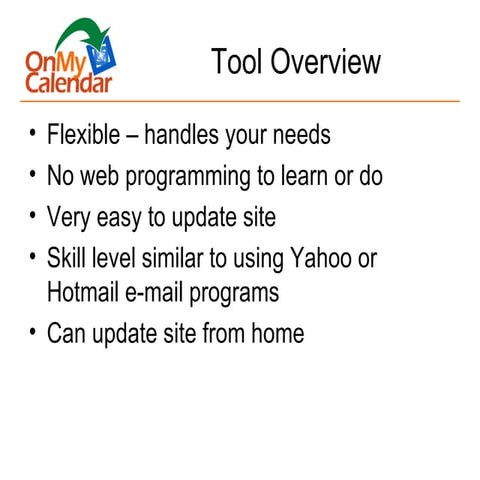 OnMy Calendar

Tool Overview

• Flexible – handles your needs
• No web programming to learn or do
• Very easy to update site
• Skill level similar to using Yahoo or Hotmail e-mail programs
• Can update site from home